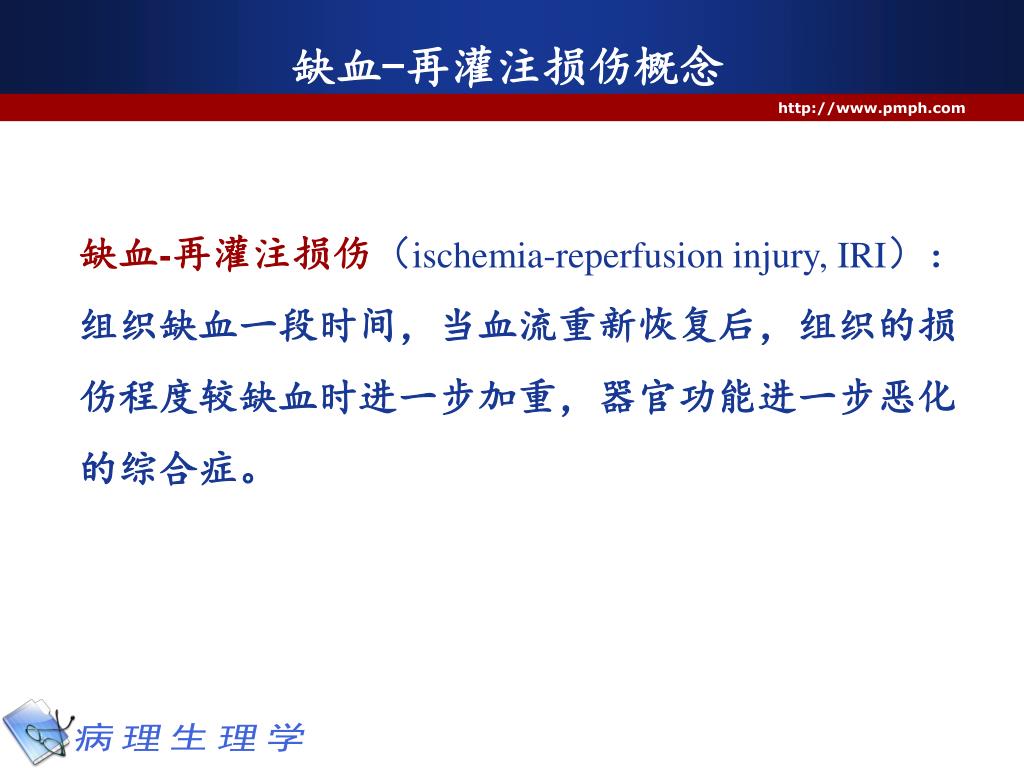 缺血-再灌注损伤概念

http://www.pmph.com

缺血-再灌注损伤（ischemia-reperfusion injury, IRI）：组织缺血一段时间，当血流重新恢复后，组织的损伤程度较缺血时进一步加重，器官功能进一步恶化的综合症。

病理生理学